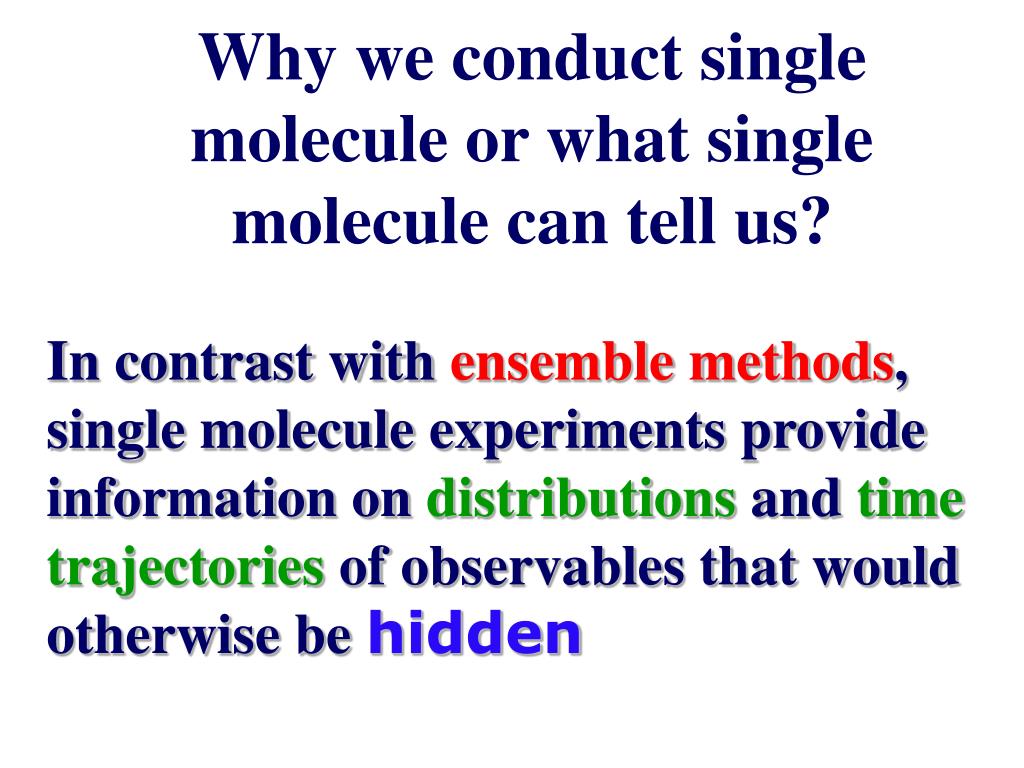 Why we conduct single molecule or what single molecule can tell us?

In contrast with ensemble methods, single molecule experiments provide information on distributions and time trajectories of observables that would otherwise be hidden